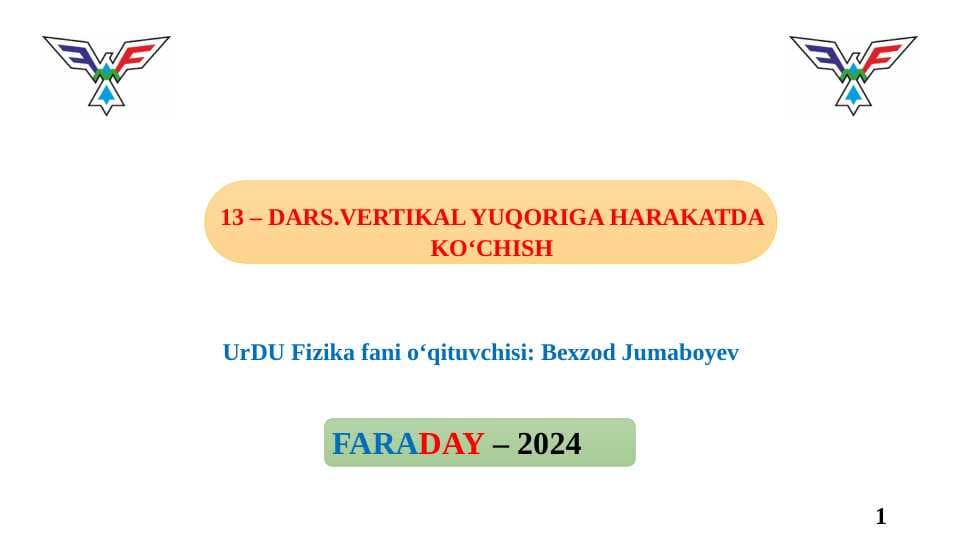 13 – DARS.VERTIKAL YUQORIGA HARAKATDA KO‘CHISH

UrDU Fizika fani o‘qituvchisi: Bexzod Jumaboyev

FARADAY – 2024

1